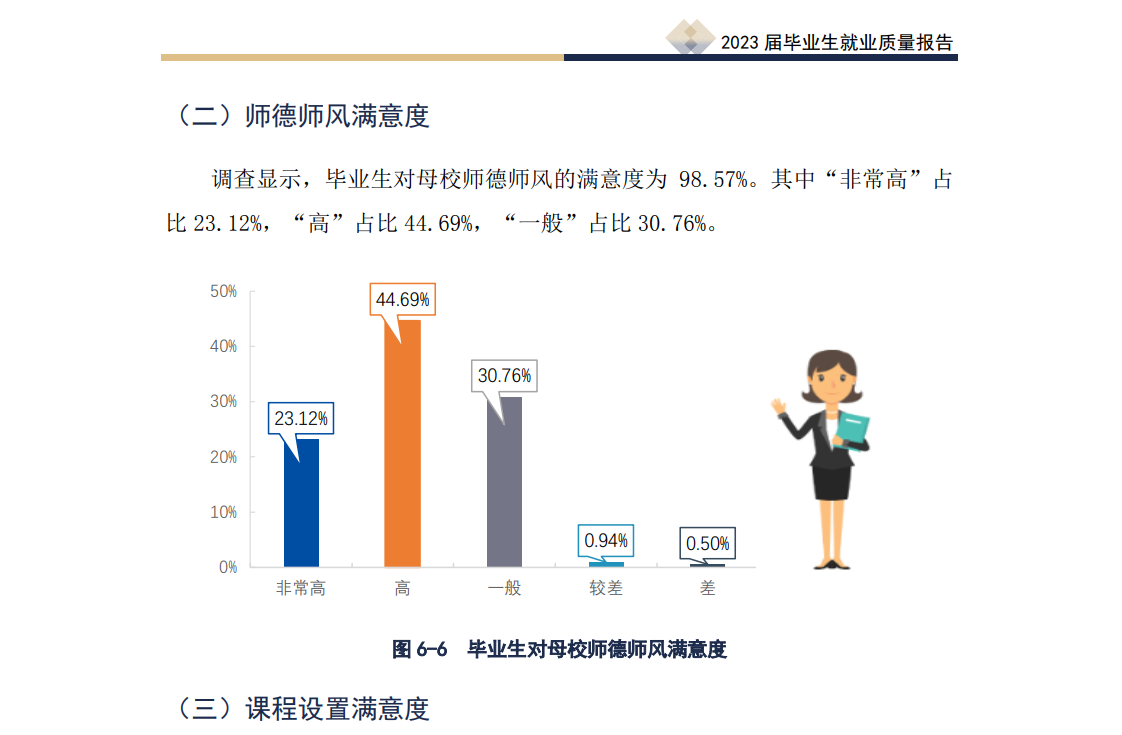 2023 届毕业生就业质量报告

（二）师德师风满意度

调查显示，毕业生对母校师德师风的满意度为 98.57%。其中“非常高”占比 23.12%，“高”占比 44.69%，“一般”占比 30.76%。

50%
40%
30%
20%
10%
0%

23.12%
44.69%
30.76%
0.94%
0.50%

非常高
高
一般
较差
差

图 6-6 毕业生对母校师德师风满意度

（三）课程设置满意度